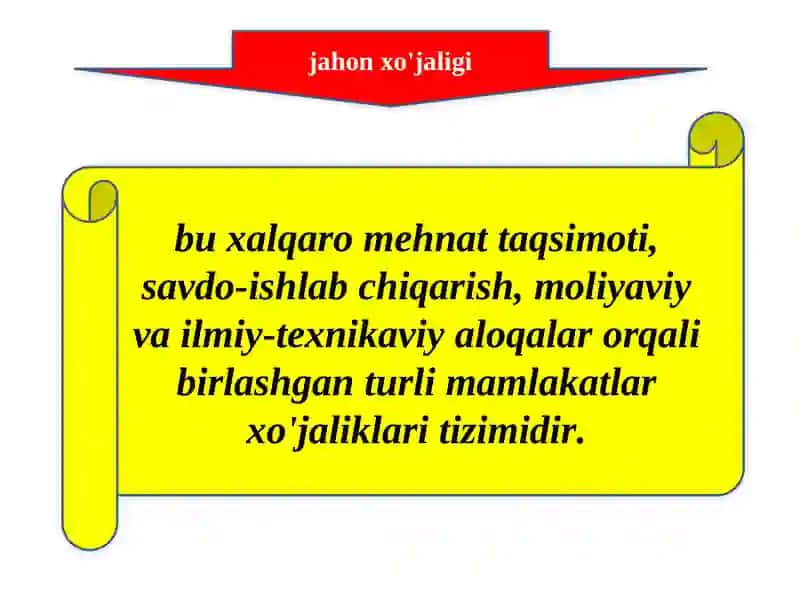 jahon xo'jaligi

bu xalqaro mehnat taqsimoti, savdo-ishlab chiqarish, moliyaviy va ilmiy-texnikaviy aloqalar orqali birlashgan turli mamlakatlar xo'jaliklari tizimidir.